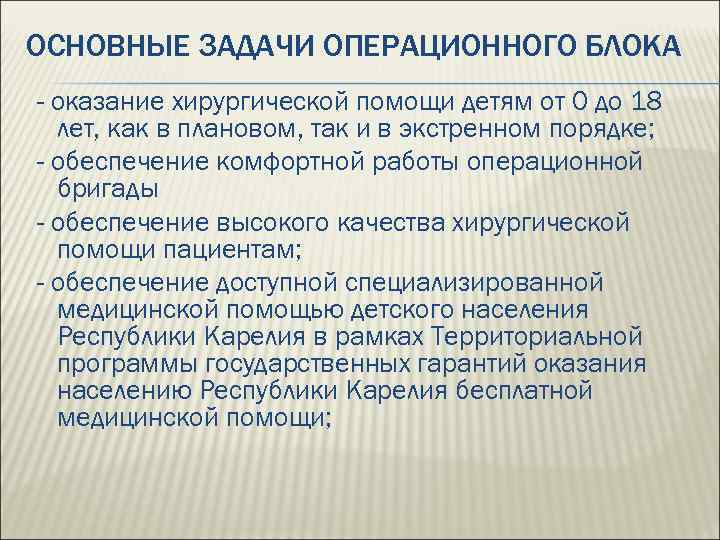 ОСНОВНЫЕ ЗАДАЧИ ОПЕРАЦИОННОГО БЛОКА

- оказание хирургической помощи детям от 0 до 18 лет, как в плановом, так и в экстренном порядке;

- обеспечение комфортной работы операционной бригады

- обеспечение высокого качества хирургической помощи пациентам;

- обеспечение доступной специализированной медицинской помощью детского населения Республики Карелия в рамках Территориальной программы государственных гарантий оказания населению Республики Карелия бесплатной медицинской помощи;